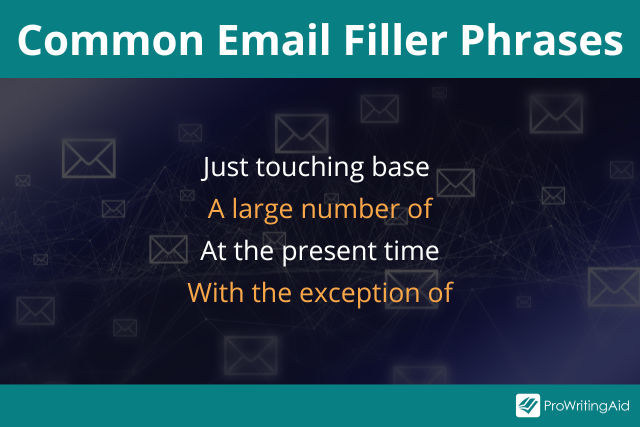 Common Email Filler Phrases

Just touching base
A large number of
At the present time
With the exception of

ProWritingAid